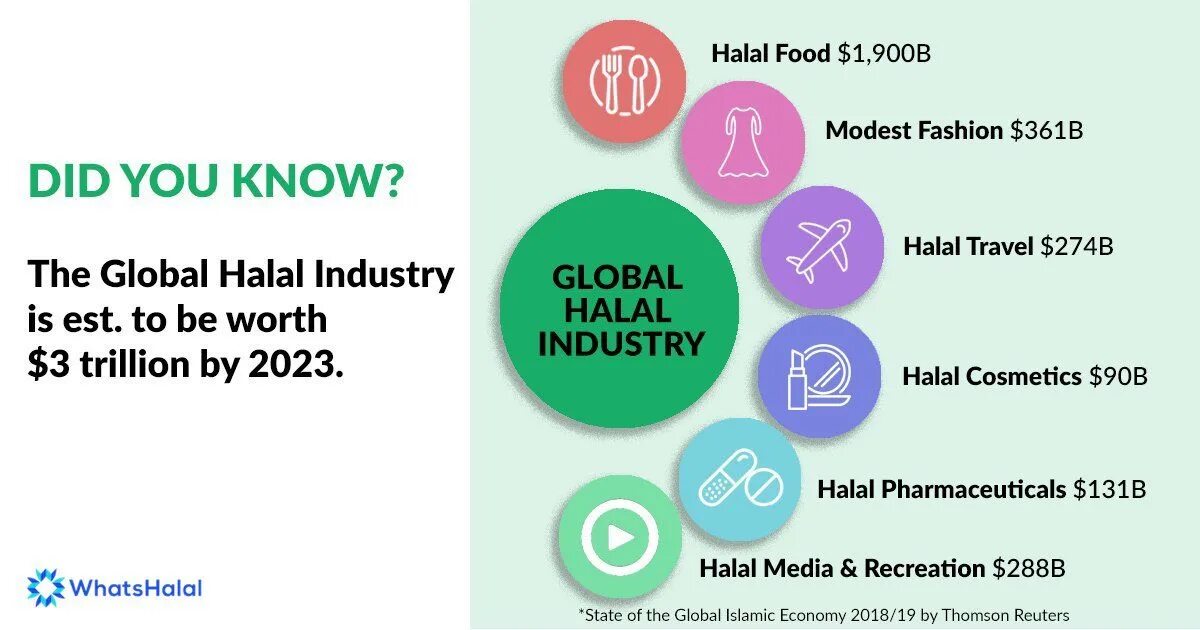 DID YOU KNOW?

The Global Halal Industry is est. to be worth \$3 trillion by 2023.

WhatsHalal

GLOBAL HALAL INDUSTRY

Halal Food \$1,900B

Modest Fashion \$361B

Halal Travel \$274B

Halal Cosmetics \$90B

Halal Pharmaceuticals \$131B

Halal Media & Recreation \$288B

*State of the Global Islamic Economy 2018/19 by Thomson Reuters